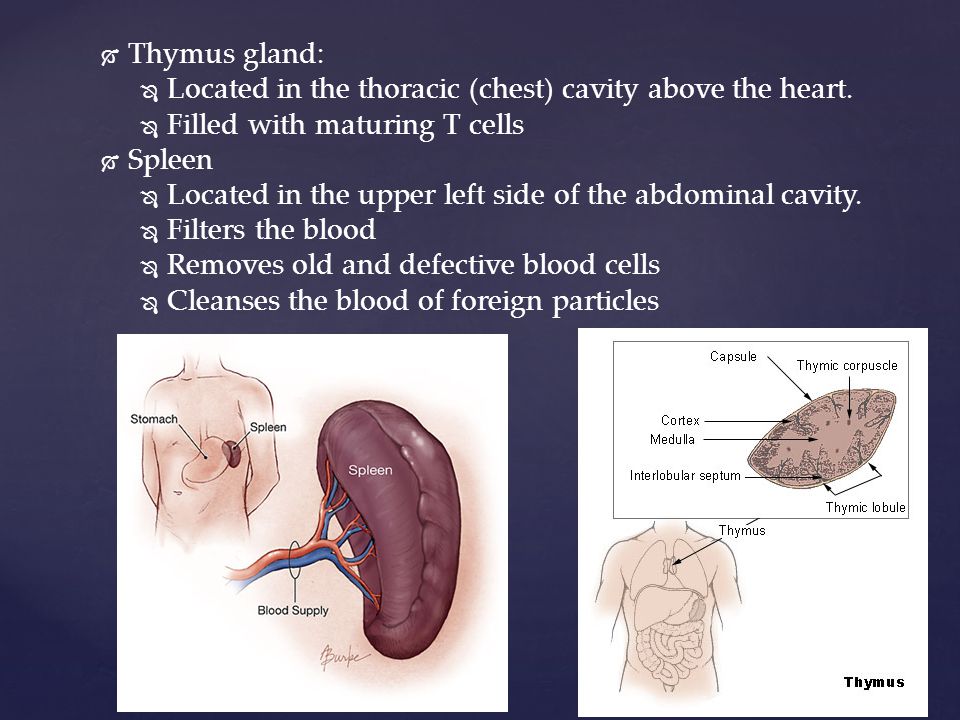 Thymus gland:
Located in the thoracic (chest) cavity above the heart.
Filled with maturing T cells
Spleen
Located in the upper left side of the abdominal cavity.
Filters the blood
Removes old and defective blood cells
Cleanses the blood of foreign particles

Stomach
Spleen
Spleen
Blood Supply
Burke

Capsule
Thymic corpuscle
Cortex
Medulla
Interlobular septum
Thymic lobule
Thymus
Thymus